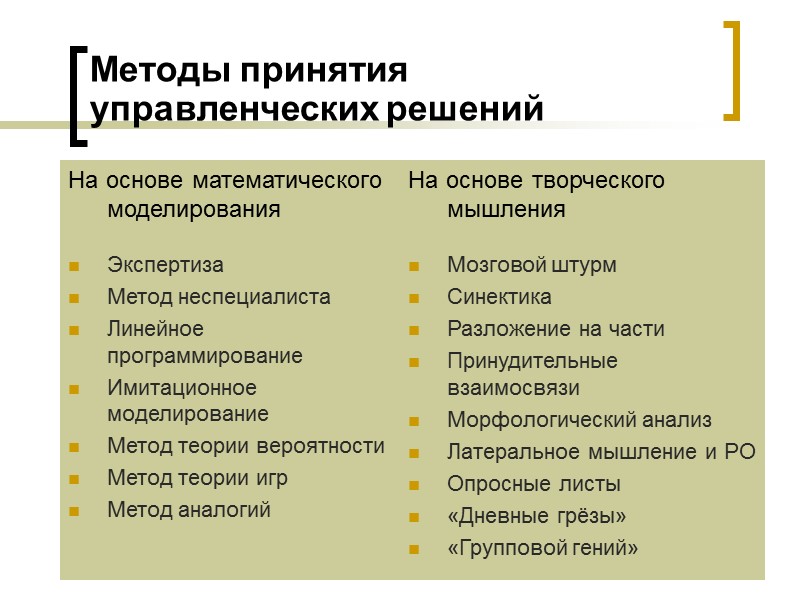 Методы принятия управленческих решений

На основе математического моделирования

- Экспертиза
- Метод неспециалиста
- Линейное программирование
- Имитационное моделирование
- Метод теории вероятности
- Метод теории игр
- Метод аналогий

На основе творческого мышления

- Мозговой штурм
- Синектика
- Разложение на части
- Принудительные взаимосвязи
- Морфологический анализ
- Латеральное мышление и РО
- Опросные листы
- «Дневные грёзы»
- «Групповой гений»